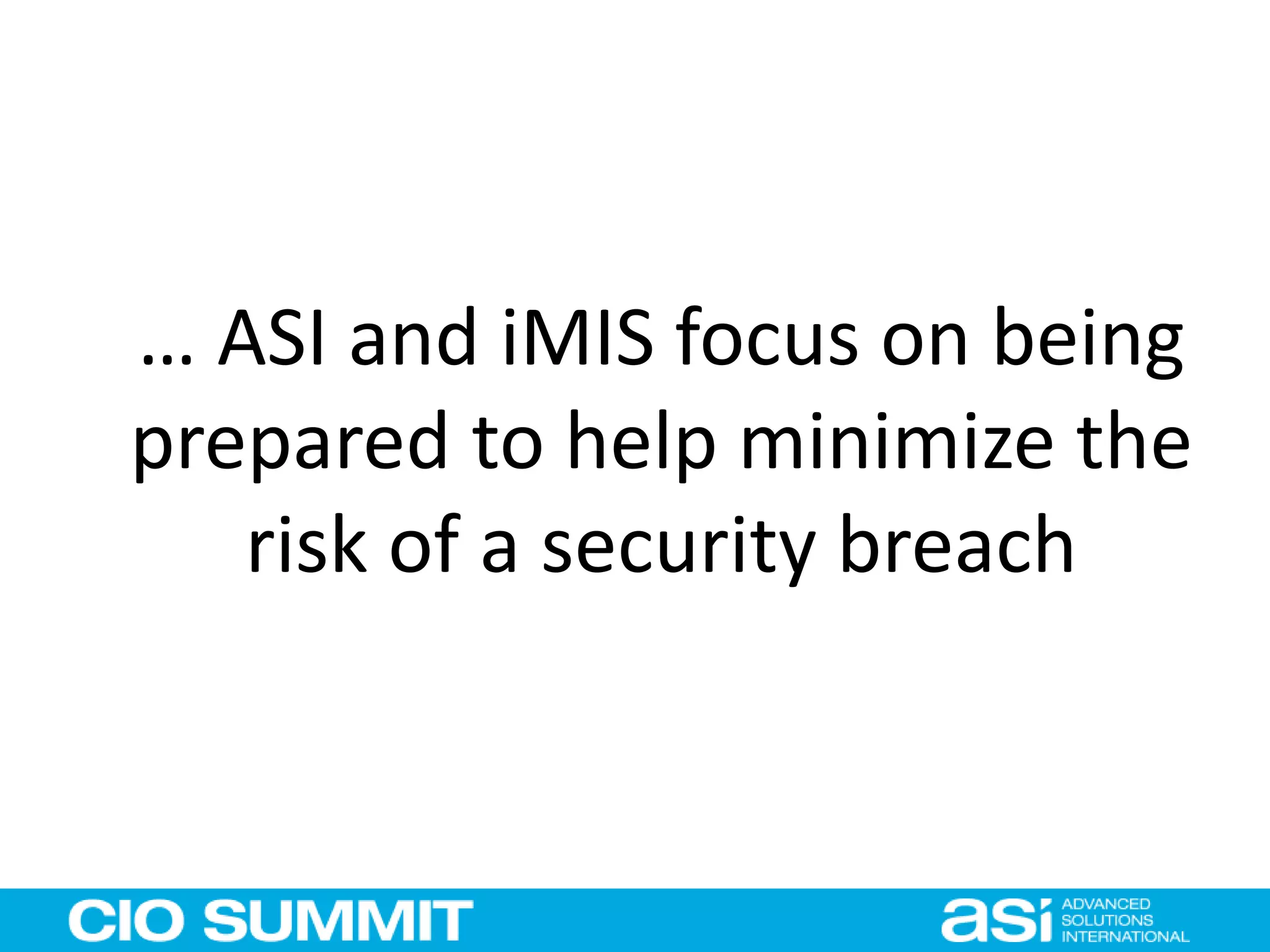 … ASI and iMIS focus on being prepared to help minimize the risk of a security breach

CIO SUMMIT

asi ADVANCED SOLUTIONS INTERNATIONAL